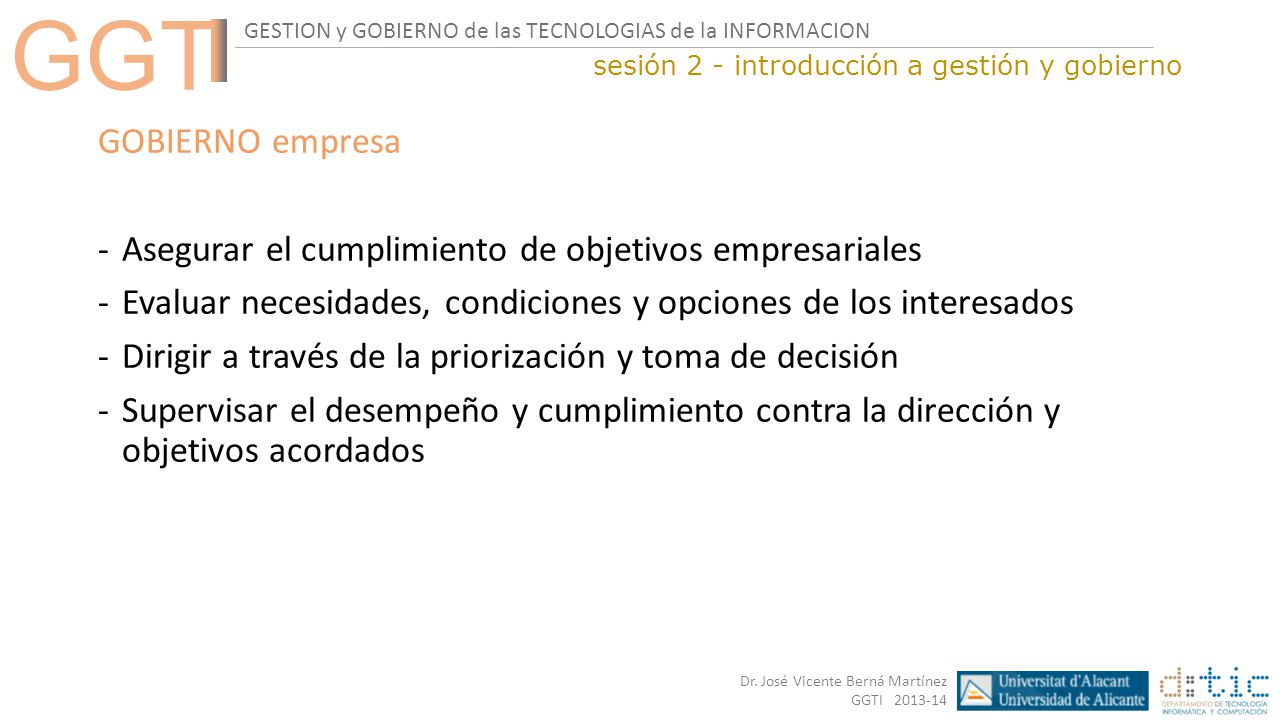 GGTI

GESTION y GOBIERNO de las TECNOLOGIAS de la INFORMACION

sesión 2 - introducción a gestión y gobierno

GOBIERNO empresa

- Asegurar el cumplimiento de objetivos empresariales
- Evaluar necesidades, condiciones y opciones de los interesados
- Dirigir a través de la priorización y toma de decisión
- Supervisar el desempeño y cumplimiento contra la dirección y objetivos acordados

Dr. José Vicente Berná Martínez
GGTI 2013-14

Universitat d'Alacant
Universidad de Alicante

dtic
DEPARTAMENTO DE TECNOLOGÍA INFORMÁTICA Y COMPUTACIÓN